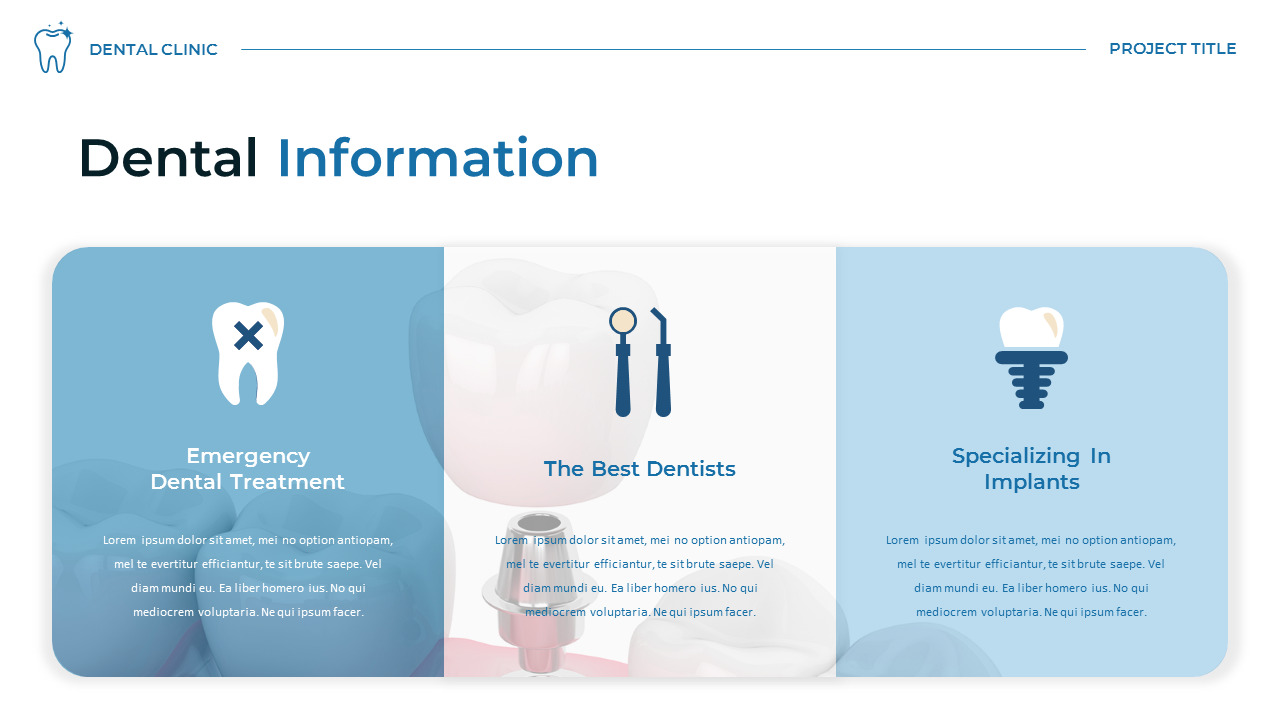 DENTAL CLINIC

PROJECT TITLE

Dental Information

Emergency Dental Treatment

Lorem ipsum dolor sit amet, mei no option antiopam, mel te evertitur efficiantur, te sit brute saepe. Vel diam mundi eu. Ea liber homero ius. No qui mediocrem voluptaria. Ne qui ipsum facer.

The Best Dentists

Lorem ipsum dolor sit amet, mei no option antiopam, mel te evertitur efficiantur, te sit brute saepe. Vel diam mundi eu. Ea liber homero ius. No qui mediocrem voluptaria. Ne qui ipsum facer.

Specializing In Implants

Lorem ipsum dolor sit amet, mei no option antiopam, mel te evertitur efficiantur, te sit brute saepe. Vel diam mundi eu. Ea liber homero ius. No qui mediocrem voluptaria. Ne qui ipsum facer.